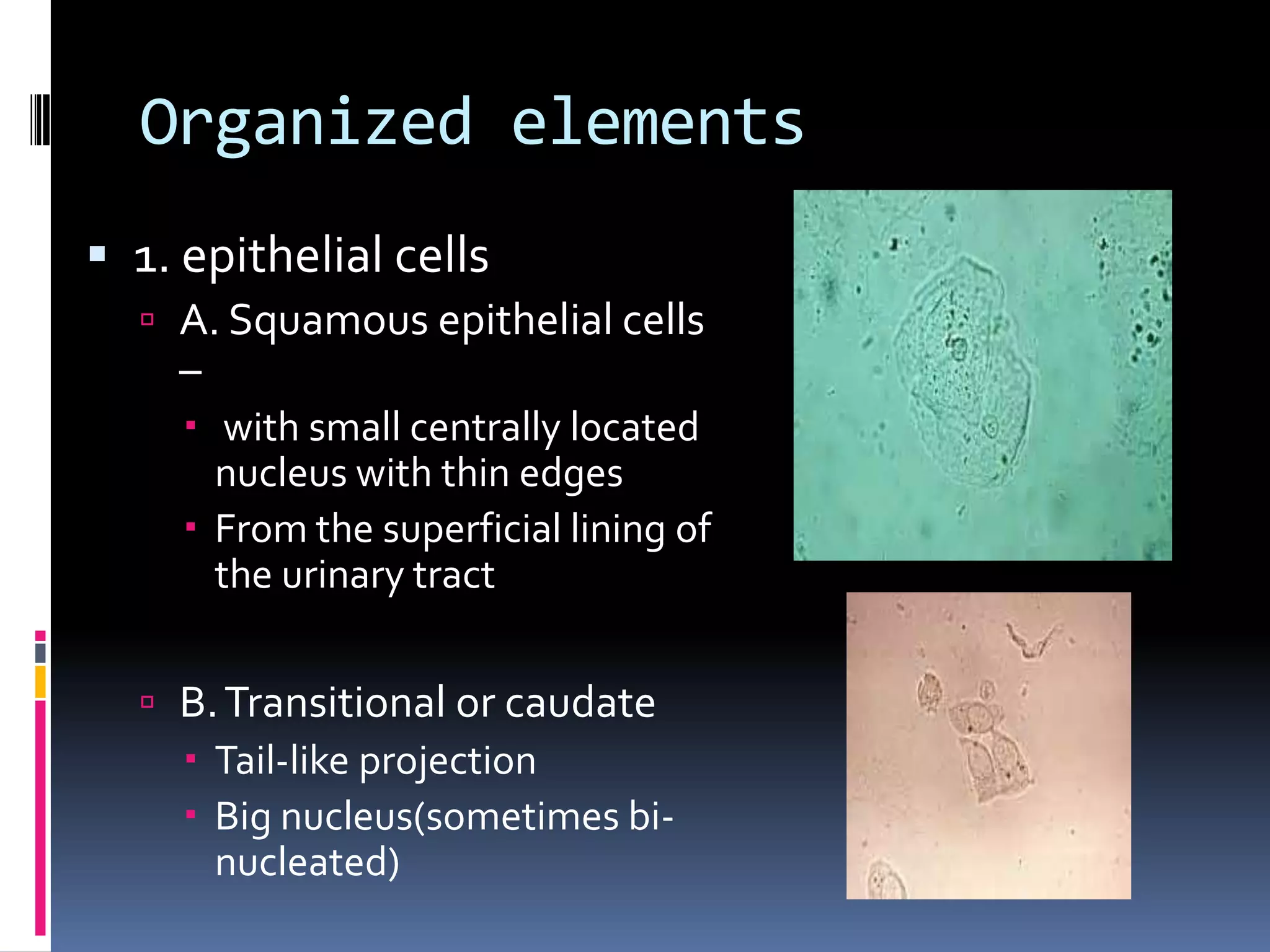 Organized elements

1. epithelial cells

A. Squamous epithelial cells –

with small centrally located nucleus with thin edges

From the superficial lining of the urinary tract

B. Transitional or caudate

Tail-like projection

Big nucleus(sometimes bi-nucleated)